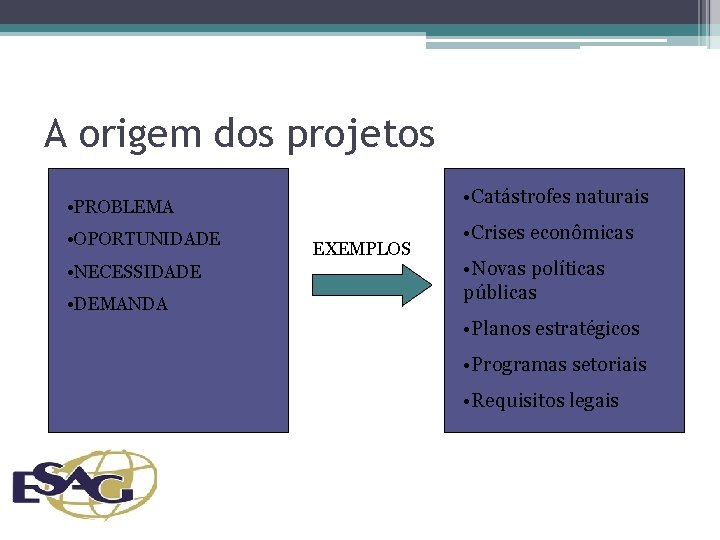 A origem dos projetos

•PROBLEMA
•OPORTUNIDADE
•NECESSIDADE
•DEMANDA

EXEMPLOS

•Catástrofes naturais
•Crises econômicas
•Novas políticas públicas
•Planos estratégicos
•Programas setoriais
•Requisitos legais

ESAG